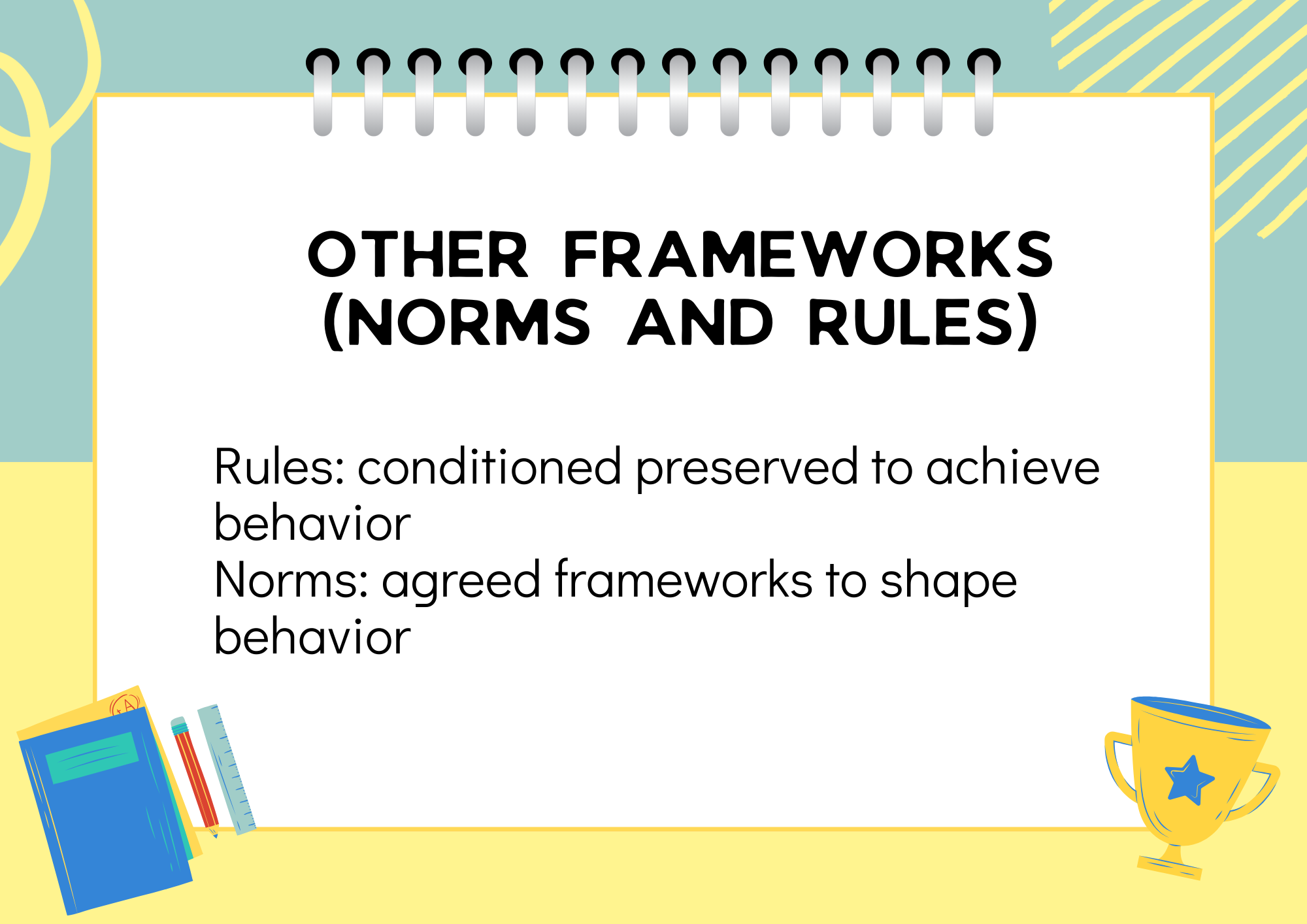 OTHER FRAMEWORKS (NORMS AND RULES)

Rules: conditioned preserved to achieve behavior
Norms: agreed frameworks to shape behavior